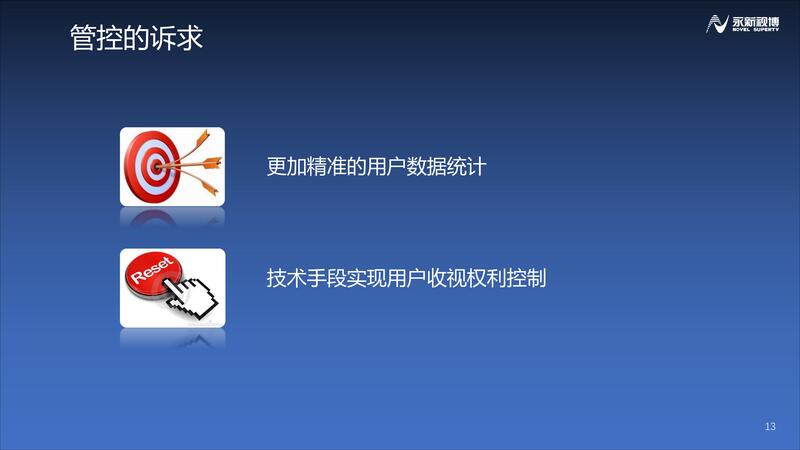 管控的诉求

永新视博
NOVEL SUPERTV

更加精准的用户数据统计

Reset

技术手段实现用户收视权利控制

13